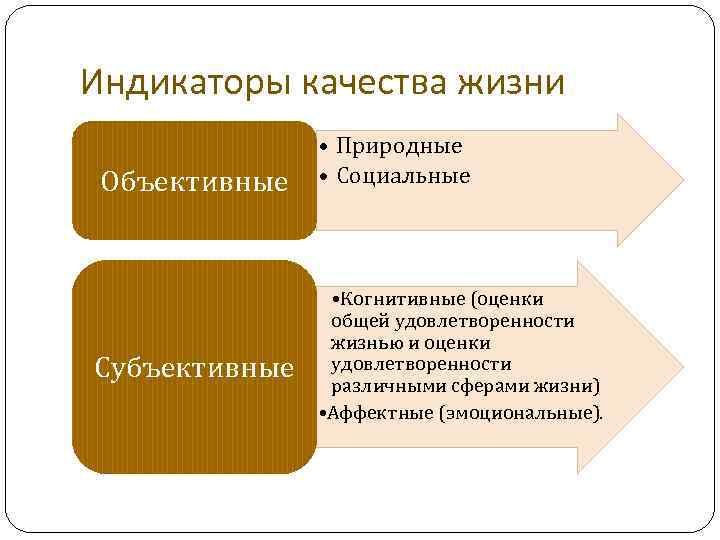 Индикаторы качества жизни

Объективные

• Природные
• Социальные

Субъективные

•Когнитивные (оценки общей удовлетворенности жизнью и оценки удовлетворенности различными сферами жизни)
•Аффектные (эмоциональные).